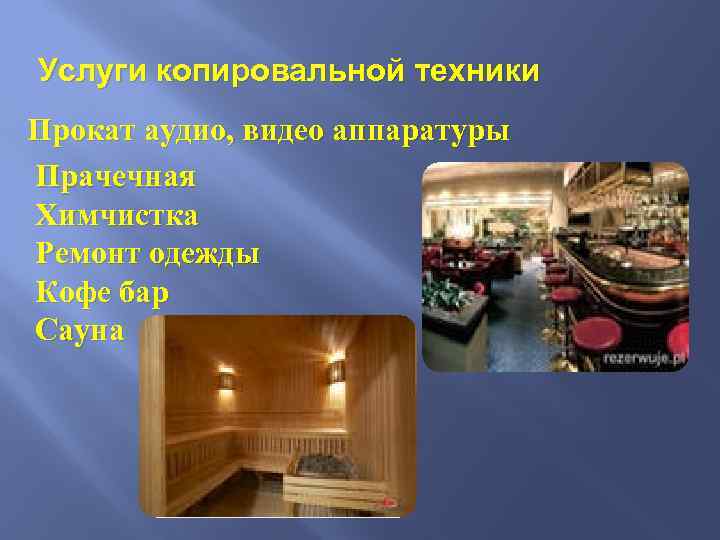 Услуги копировальной техники

Прокат аудио, видео аппаратуры

Прачечная
Химчистка
Ремонт одежды
Кофе бар
Сауна

rezerwuje.pl